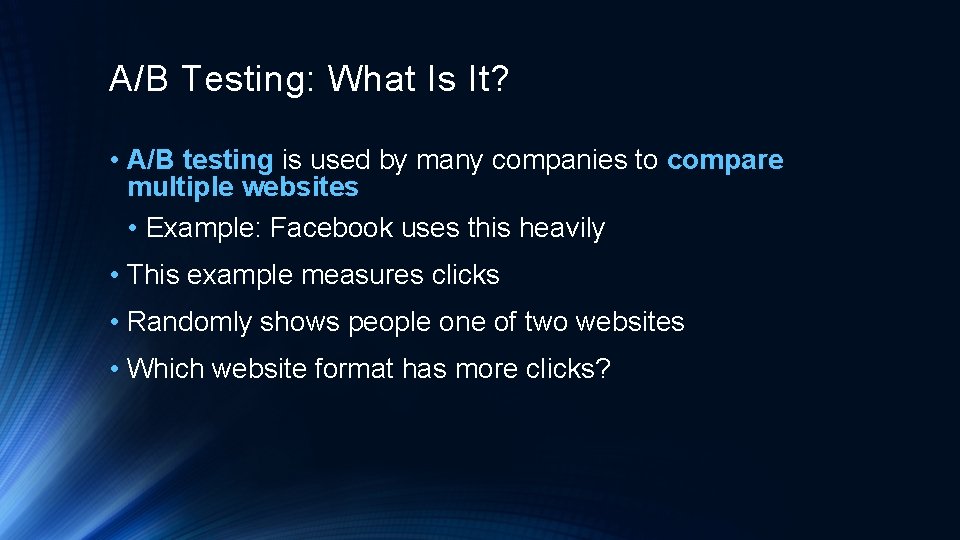 A/B Testing: What Is It?

• A/B testing is used by many companies to compare multiple websites

• Example: Facebook uses this heavily

• This example measures clicks

• Randomly shows people one of two websites

• Which website format has more clicks?